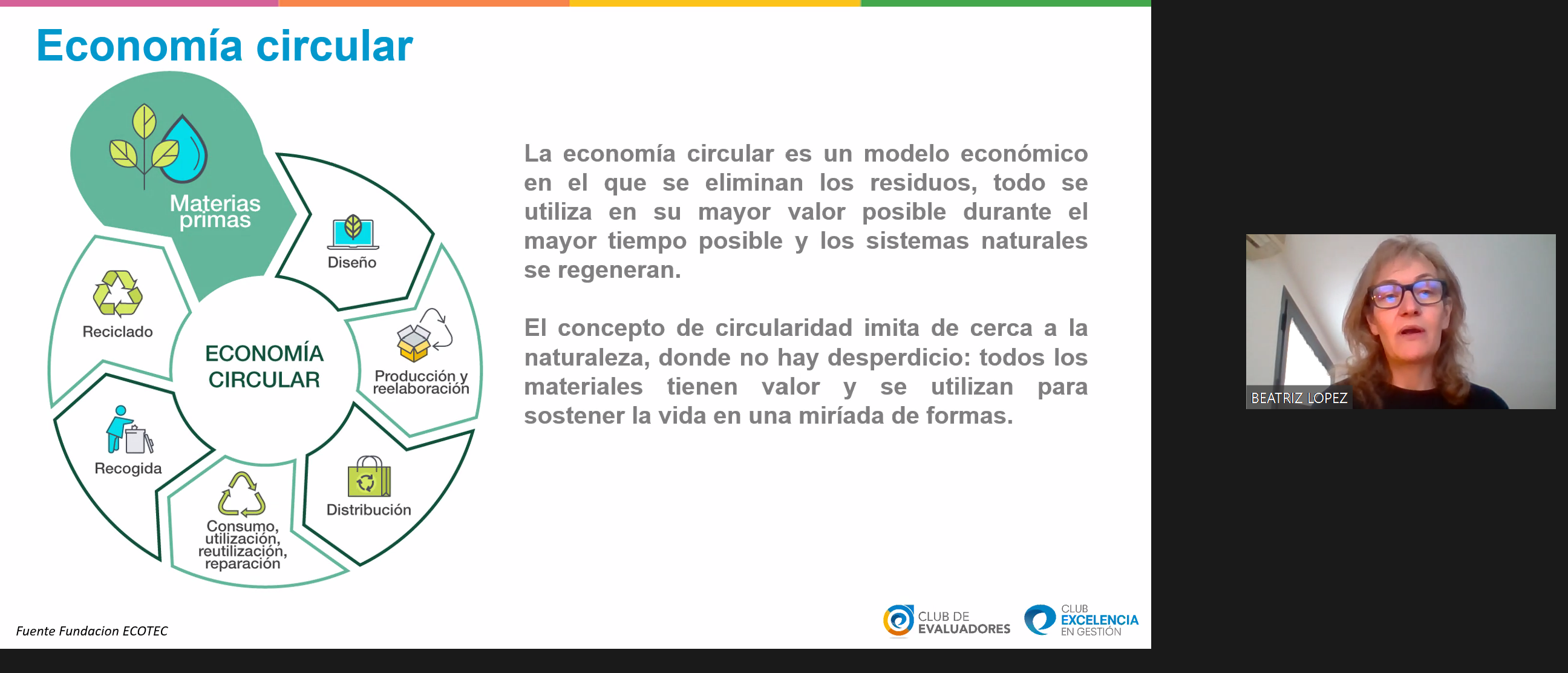 Economía circular

Materias primas

Diseño

Producción y reelaboración

Distribución

Consumo, utilización, reutilización, reparación

Recogida

Reciclado

ECONOMÍA CIRCULAR

La economía circular es un modelo económico en el que se eliminan los residuos, todo se utiliza en su mayor valor posible durante el mayor tiempo posible y los sistemas naturales se regeneran.

El concepto de circularidad imita de cerca a la naturaleza, donde no hay desperdicio: todos los materiales tienen valor y se utilizan para sostener la vida en una miríada de formas.

BEATRIZ LOPEZ

Fuente Fundacion ECOTEC

CLUB DE EVALUADORES

CLUB EXCELENCIA EN GESTIÓN